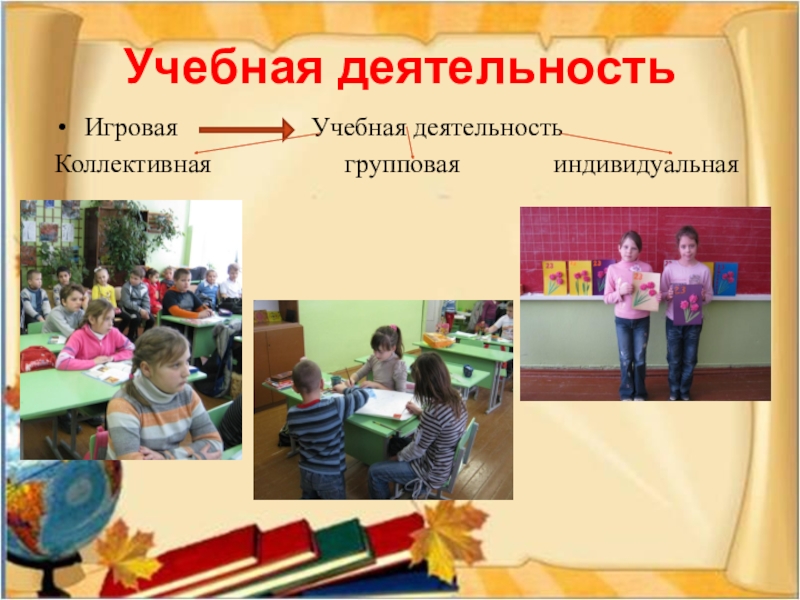 Учебная деятельность

• Игровая Учебная деятельность

Коллективная групповая индивидуальная